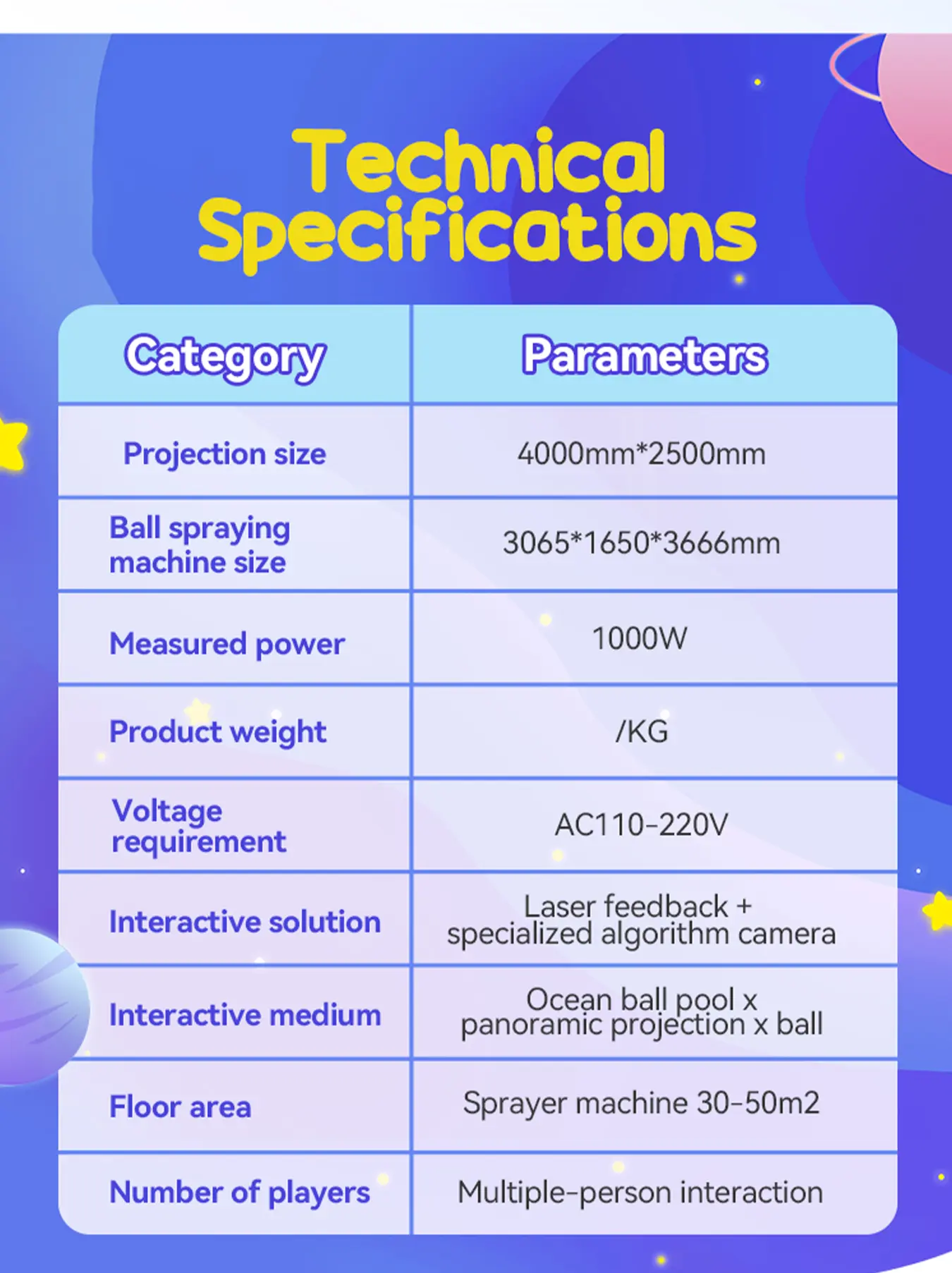 Technical Specifications

| Category | Parameters |
|---|---|
| Projection size | 4000mm*2500mm |
| Ball spraying machine size | 3065*1650*3666mm |
| Measured power | 1000W |
| Product weight | /KG |
| Voltage requirement | AC110-220V |
| Interactive solution | Laser feedback + specialized algorithm camera |
| Interactive medium | Ocean ball pool x panoramic projection x ball |
| Floor area | Sprayer machine 30-50m2 |
| Number of players | Multiple-person interaction |